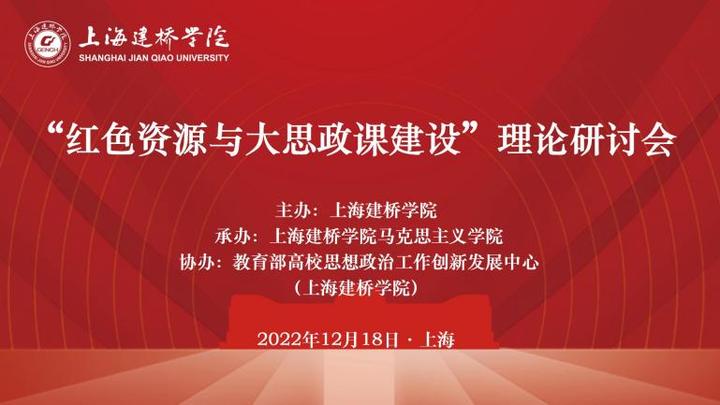 上海建桥学院
SHANGHAI JIAN QIAO UNIVERSITY

“红色资源与大思政课建设”理论研讨会

主办：上海建桥学院
承办：上海建桥学院马克思主义学院
协办：教育部高校思想政治工作创新发展中心
（上海建桥学院）

2022年12月18日 · 上海